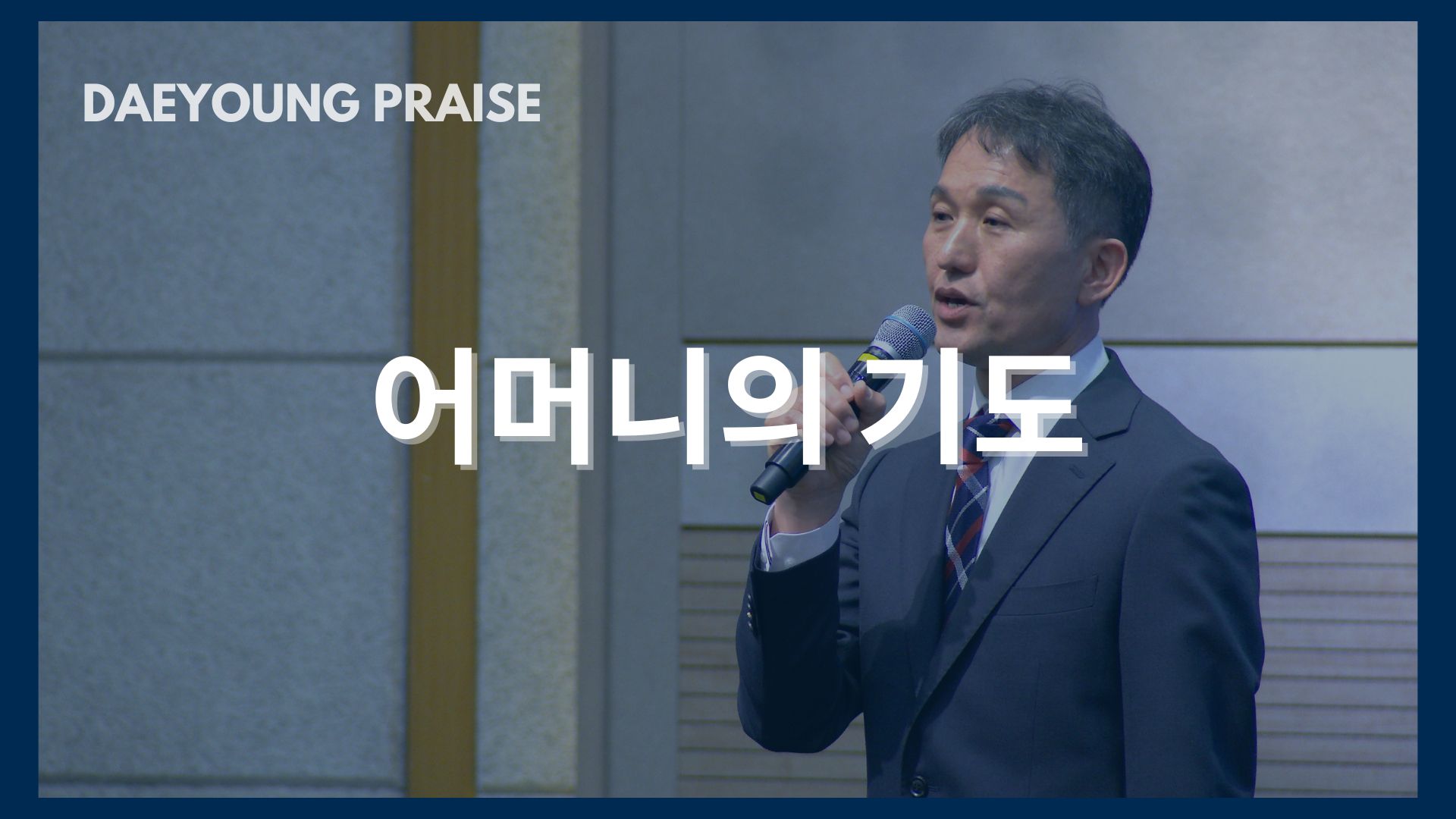 DAEYOUNG PRAISE

어머니의 기도